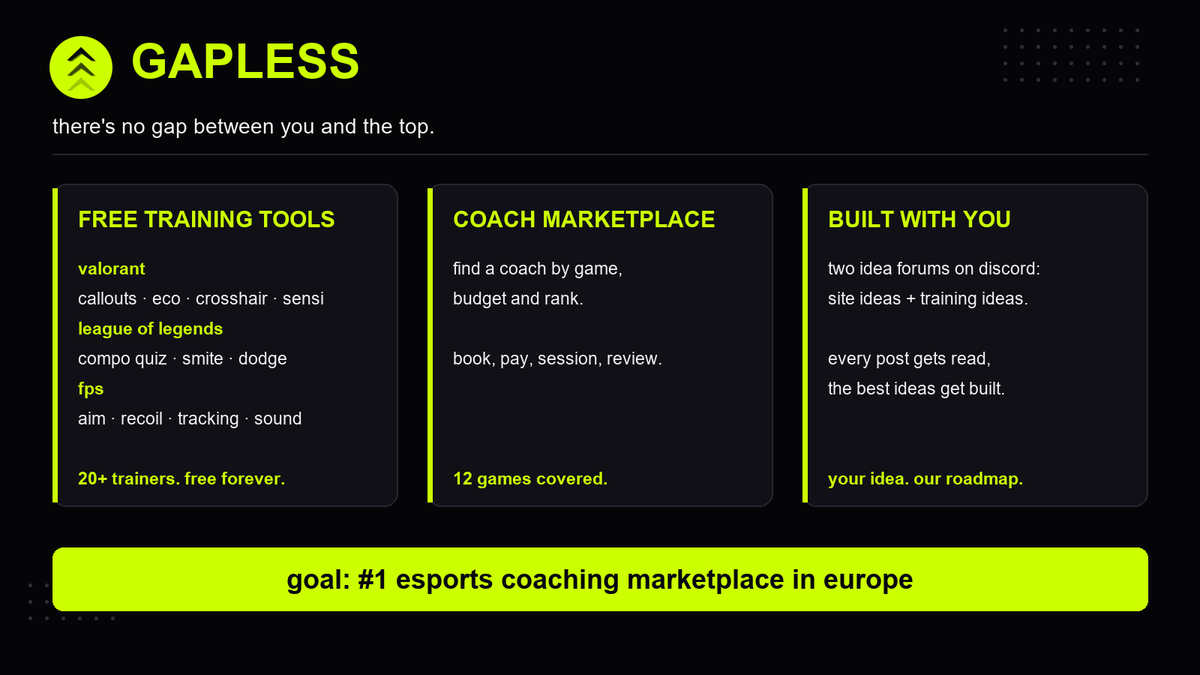 GAPLESS

there's no gap between you and the top.

FREE TRAINING TOOLS

valorant
callouts · eco · crosshair · sensi
league of legends
compo quiz · smite · dodge
fps
aim · recoil · tracking · sound

20+ trainers. free forever.

COACH MARKETPLACE

find a coach by game, budget and rank.

book, pay, session, review.

12 games covered.

BUILT WITH YOU

two idea forums on discord: site ideas + training ideas.

every post gets read, the best ideas get built.

your idea. our roadmap.

goal: #1 esports coaching marketplace in europe